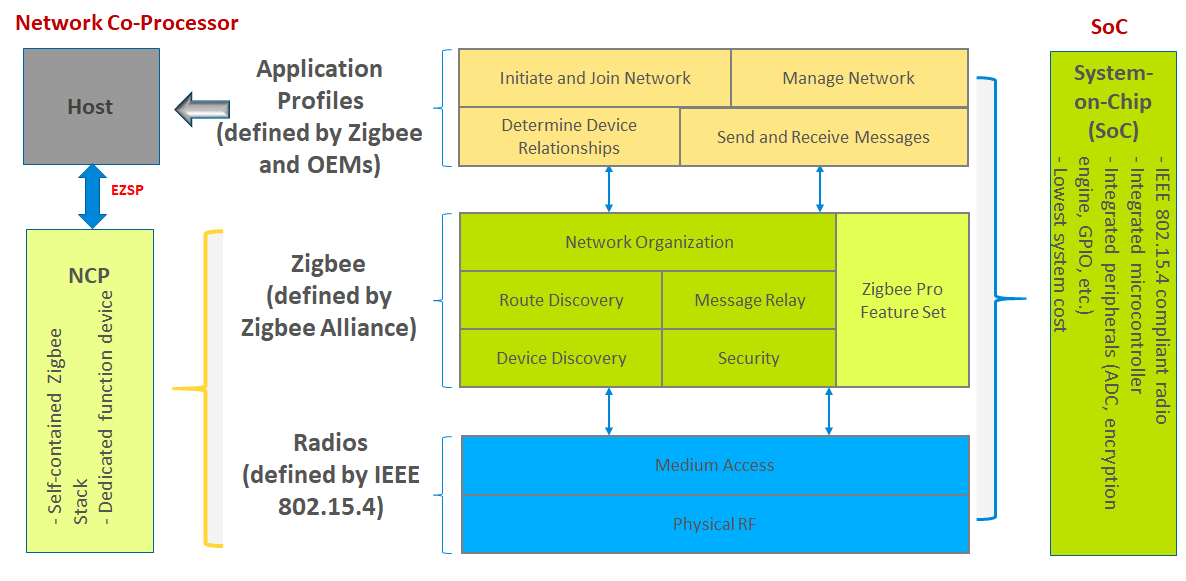 Network Co-Processor

Host

EZSP

NCP

- Self-contained Zigbee Stack
- Dedicated function device

Application Profiles (defined by Zigbee and OEMs)

Initiate and Join Network

Manage Network

Determine Device Relationships

Send and Receive Messages

Zigbee (defined by Zigbee Alliance)

Network Organization

Route Discovery

Message Relay

Device Discovery

Security

Zigbee Pro Feature Set

Radios (defined by IEEE 802.15.4)

Medium Access

Physical RF

SoC

System-on-Chip (SoC)

- IEEE 802.15.4 compliant radio
- Integrated microcontroller
- Integrated peripherals (ADC, encryption engine, GPIO, etc.)
- Lowest system cost